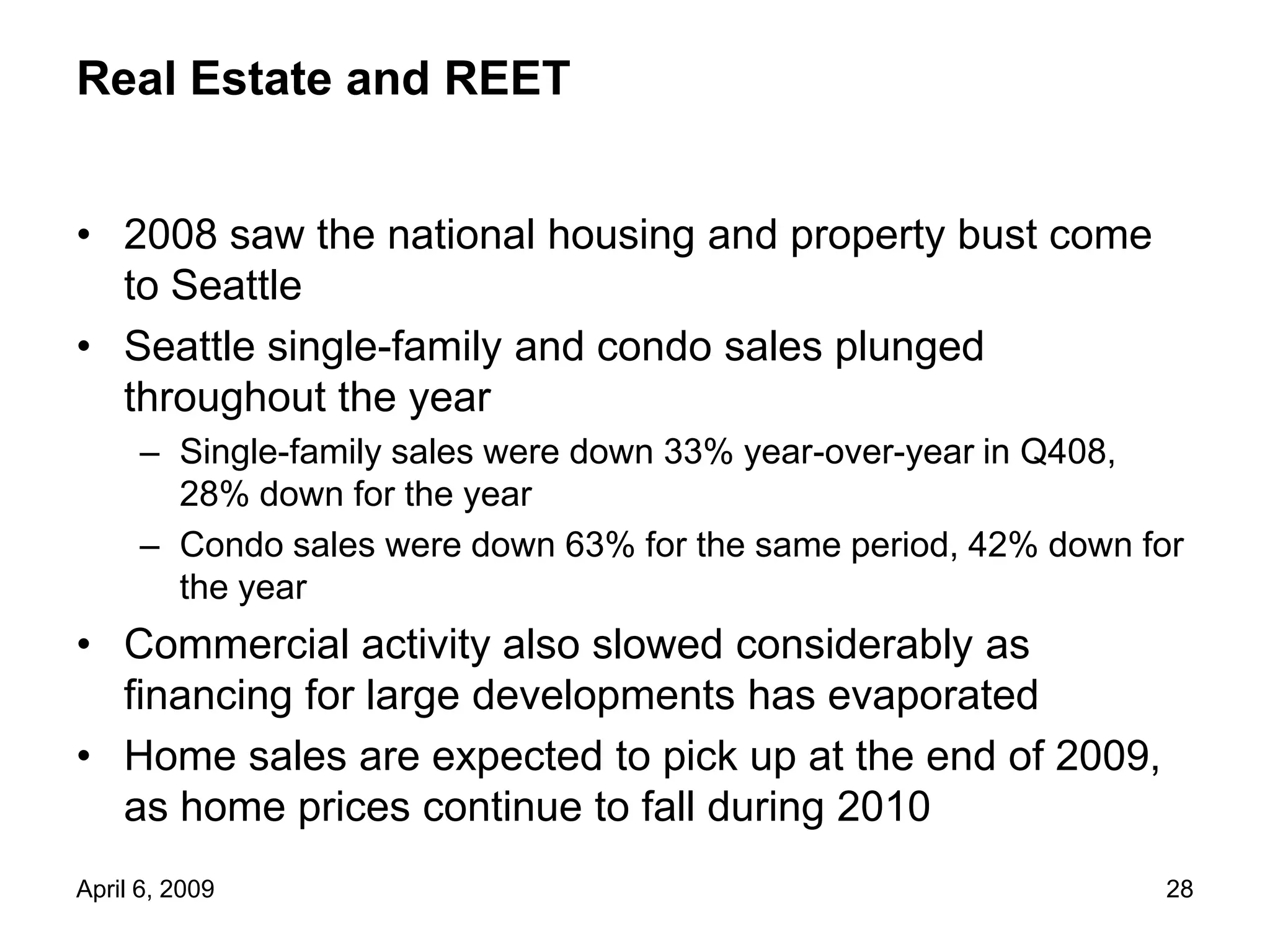 Real Estate and REET

• 2008 saw the national housing and property bust come to Seattle
• Seattle single-family and condo sales plunged throughout the year
  – Single-family sales were down 33% year-over-year in Q408, 28% down for the year
  – Condo sales were down 63% for the same period, 42% down for the year
• Commercial activity also slowed considerably as financing for large developments has evaporated
• Home sales are expected to pick up at the end of 2009, as home prices continue to fall during 2010

April 6, 2009

28